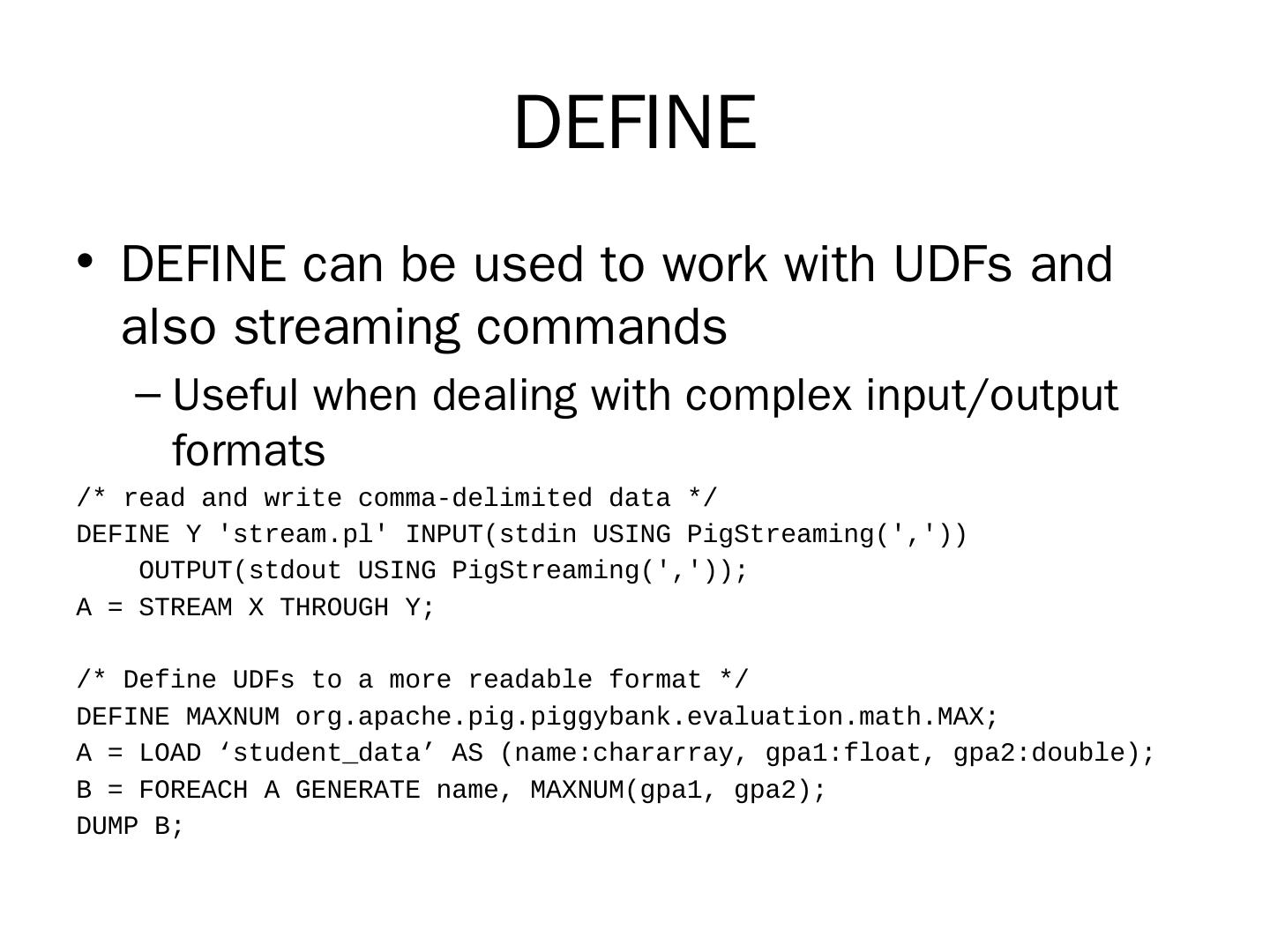 DEFINE

• DEFINE can be used to work with UDFs and also streaming commands

– Useful when dealing with complex input/output formats

/* read and write comma-delimited data */
DEFINE Y 'stream.pl' INPUT(stdin USING PigStreaming(','))
    OUTPUT(stdout USING PigStreaming(','));
A = STREAM X THROUGH Y;

/* Define UDFs to a more readable format */
DEFINE MAXNUM org.apache.pig.piggybank.evaluation.math.MAX;
A = LOAD ‘student_data’ AS (name:chararray, gpa1:float, gpa2:double);
B = FOREACH A GENERATE name, MAXNUM(gpa1, gpa2);
DUMP B;